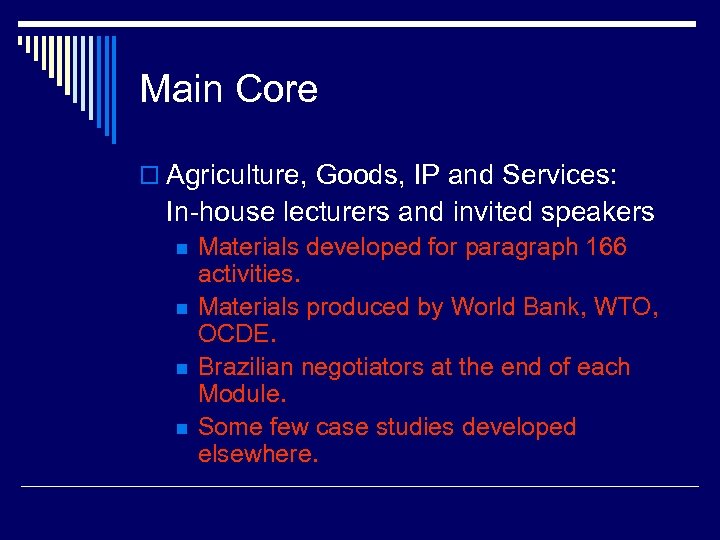 Main Core

Agriculture, Goods, IP and Services: In-house lecturers and invited speakers

Materials developed for paragraph 166 activities.

Materials produced by World Bank, WTO, OCDE.

Brazilian negotiators at the end of each Module.

Some few case studies developed elsewhere.